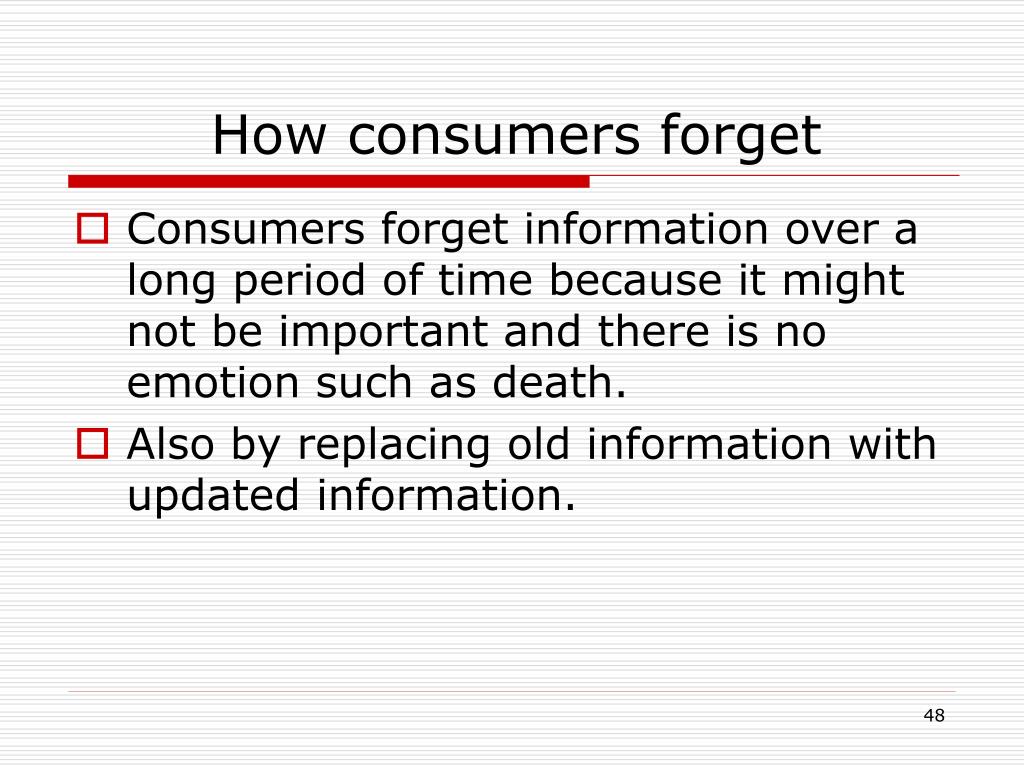 How consumers forget

Consumers forget information over a long period of time because it might not be important and there is no emotion such as death.

Also by replacing old information with updated information.

48